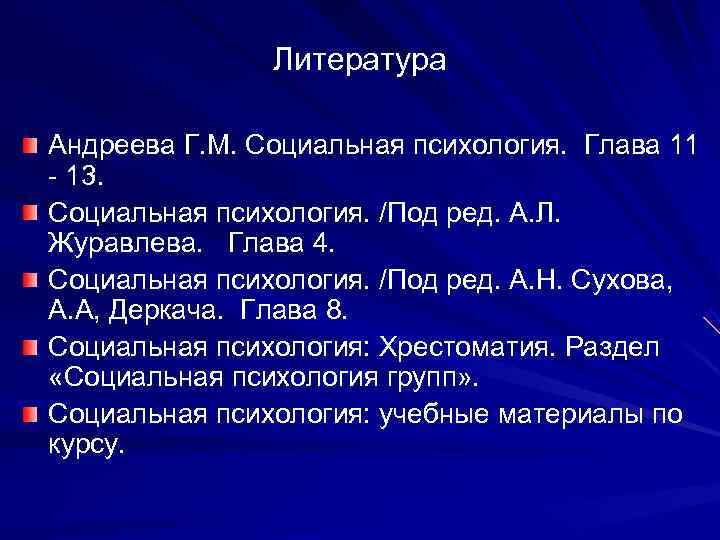 Литература

Андреева Г.М. Социальная психология. Глава 11 - 13.

Социальная психология. /Под ред. А.Л. Журавлева. Глава 4.

Социальная психология. /Под ред. А.Н. Сухова, А.А, Деркача. Глава 8.

Социальная психология: Хрестоматия. Раздел «Социальная психология групп».

Социальная психология: учебные материалы по курсу.